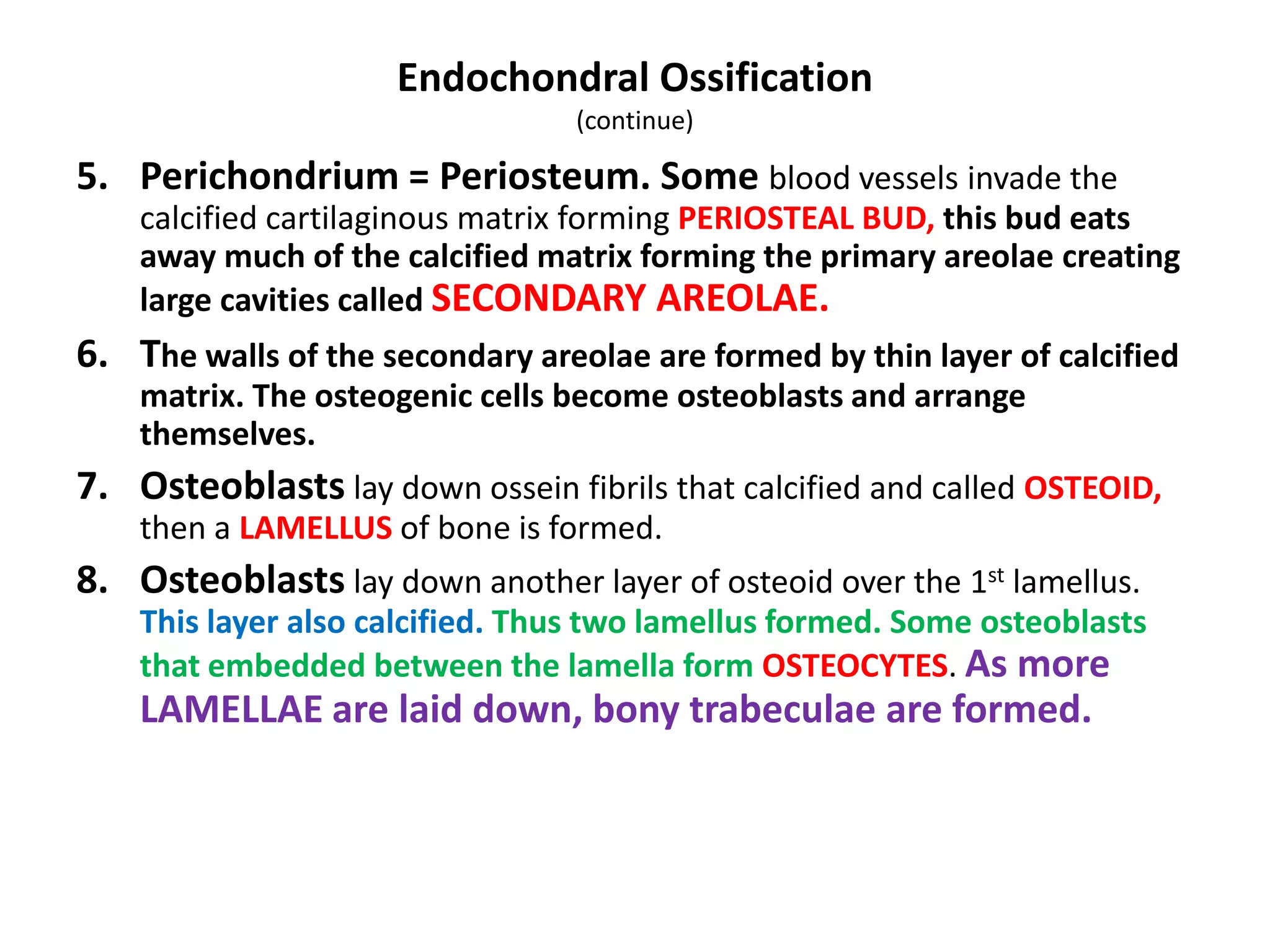 Endochondral Ossification
(continue)

5. Perichondrium = Periosteum. Some blood vessels invade the calcified cartilaginous matrix forming PERIOSTEAL BUD, this bud eats away much of the calcified matrix forming the primary areolae creating large cavities called SECONDARY AREOLAE.

6. The walls of the secondary areolae are formed by thin layer of calcified matrix. The osteogenic cells become osteoblasts and arrange themselves.

7. Osteoblasts lay down ossein fibrils that calcified and called OSTEOID, then a LAMELLUS of bone is formed.

8. Osteoblasts lay down another layer of osteoid over the 1$^{st}$ lamellus. This layer also calcified. Thus two lamellus formed. Some osteoblasts that embedded between the lamella form OSTEOCYTES. As more LAMELLAE are laid down, bony trabeculae are formed.